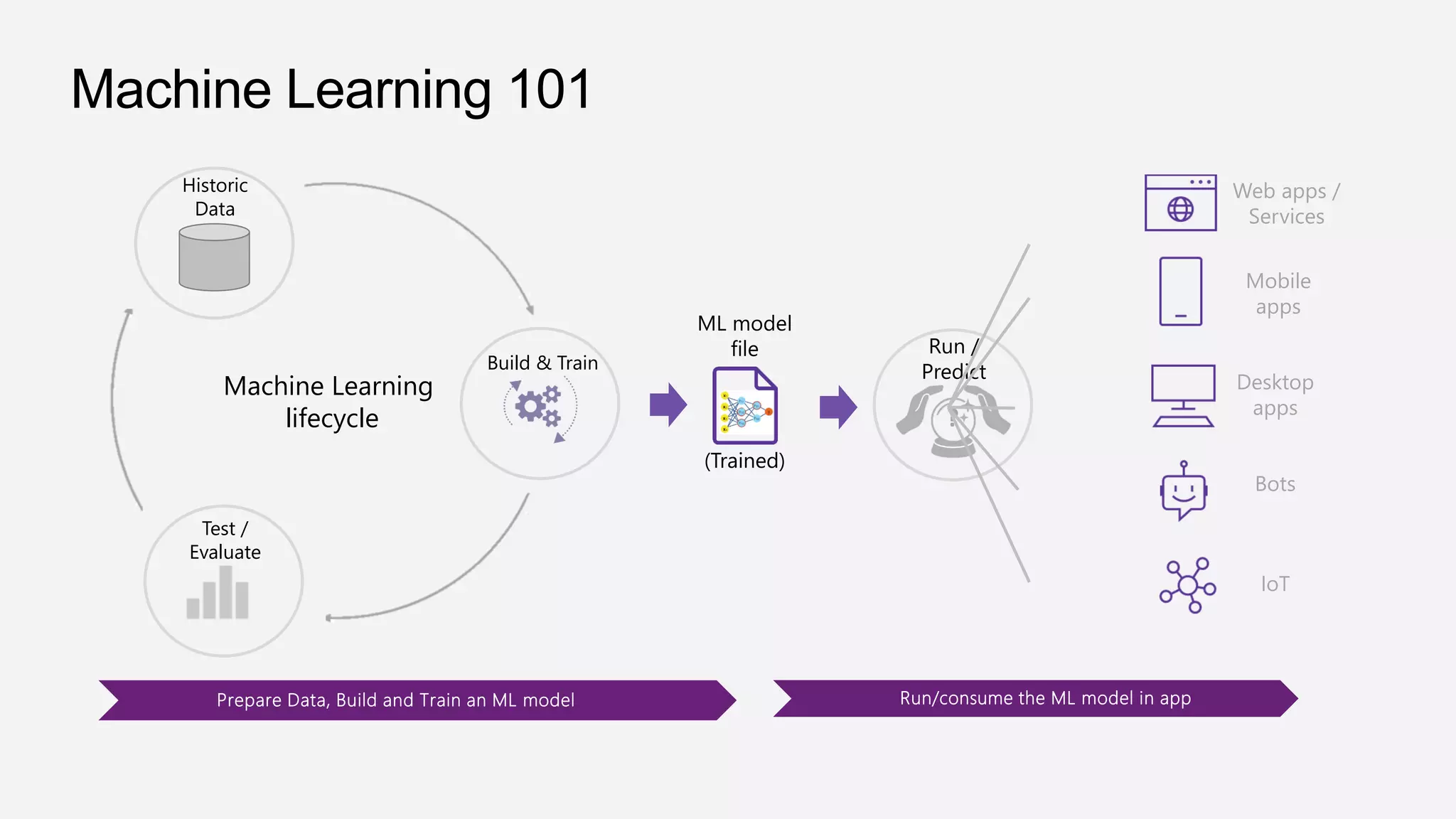 Machine Learning 101

Historic Data

Machine Learning lifecycle

Build & Train

Test / Evaluate

ML model file

(Trained)

Run / Predict

Web apps / Services

Mobile apps

Desktop apps

Bots

IoT

Prepare Data, Build and Train an ML model

Run/consume the ML model in app